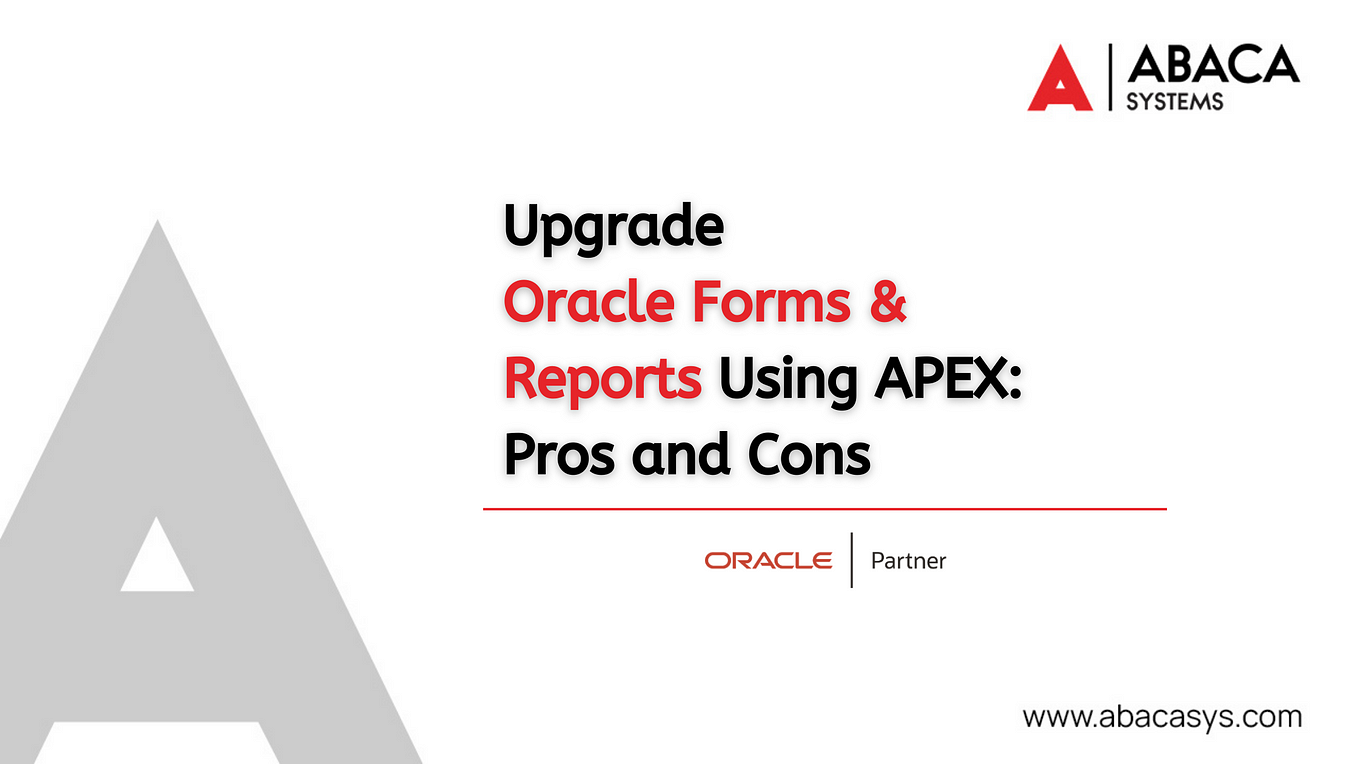 ABACA
SYSTEMS

Upgrade
Oracle Forms & Reports Using APEX: Pros and Cons

ORACLE | Partner

www.abacasys.com